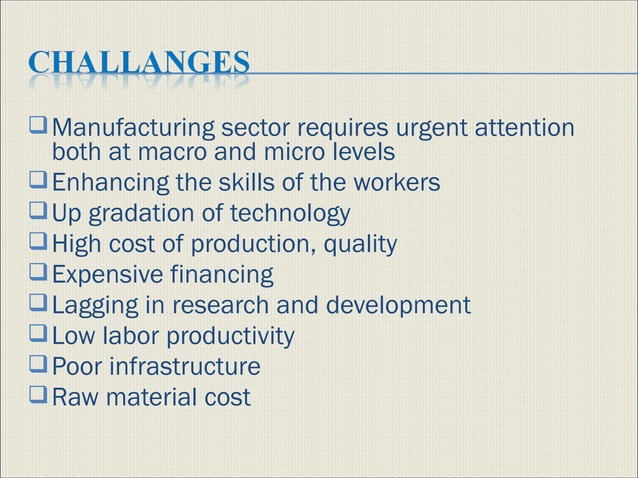 CHALLANGES

❑ Manufacturing sector requires urgent attention both at macro and micro levels
❑ Enhancing the skills of the workers
❑ Up gradation of technology
❑ High cost of production, quality
❑ Expensive financing
❑ Lagging in research and development
❑ Low labor productivity
❑ Poor infrastructure
❑ Raw material cost